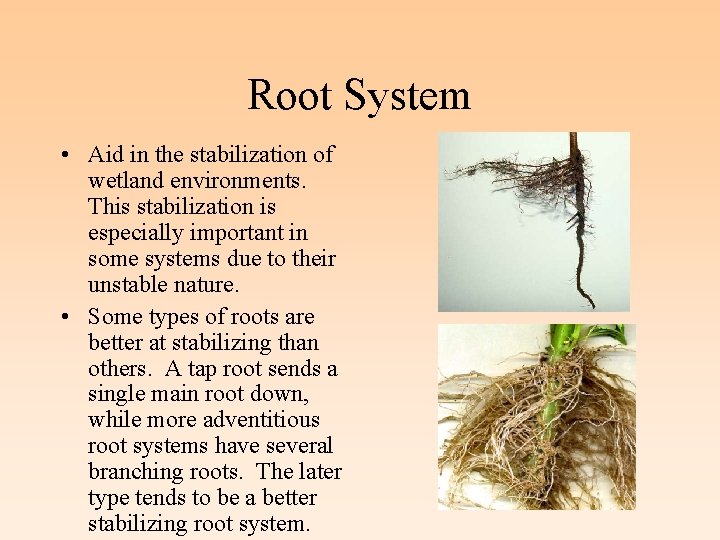 Root System

• Aid in the stabilization of wetland environments. This stabilization is especially important in some systems due to their unstable nature.

• Some types of roots are better at stabilizing than others. A tap root sends a single main root down, while more adventitious root systems have several branching roots. The later type tends to be a better stabilizing root system.